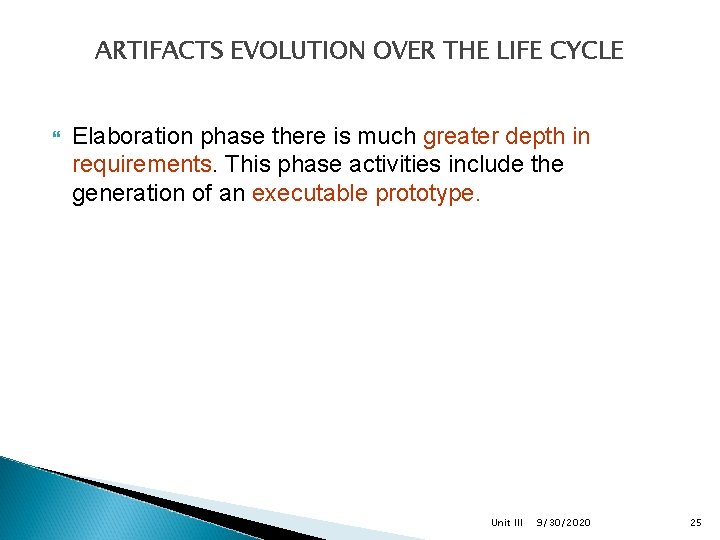 ARTIFACTS EVOLUTION OVER THE LIFE CYCLE

Elaboration phase there is much greater depth in requirements. This phase activities include the generation of an executable prototype.

Unit III 9/30/2020 25